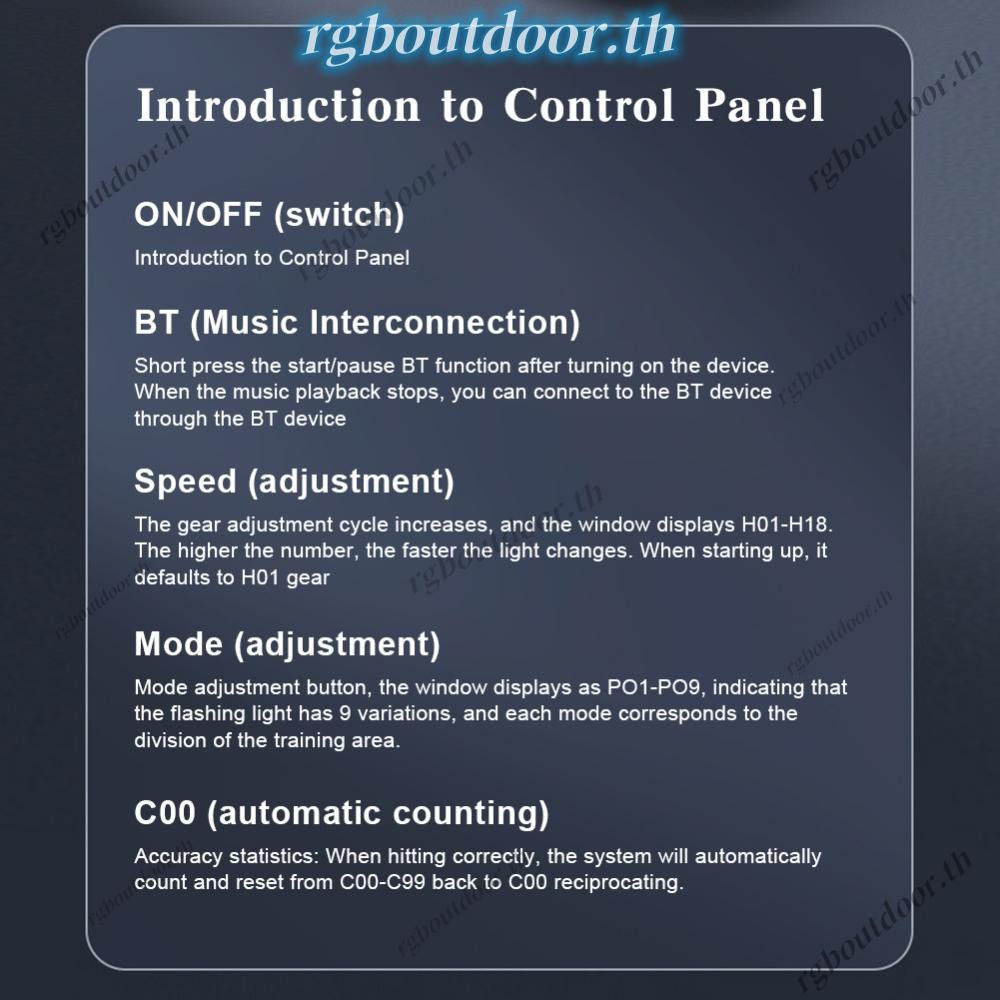 rgboutdoor.th

Introduction to Control Panel

ON/OFF (switch)

Introduction to Control Panel

BT (Music Interconnection)

Short press the start/pause BT function after turning on the device. When the music playback stops, you can connect to the BT device through the BT device

Speed (adjustment)

The gear adjustment cycle increases, and the window displays H01-H18. The higher the number, the faster the light changes. When starting up, it defaults to H01 gear

Mode (adjustment)

Mode adjustment button, the window displays as PO1-PO9, indicating that the flashing light has 9 variations, and each mode corresponds to the division of the training area.

C00 (automatic counting)

Accuracy statistics: When hitting correctly, the system will automatically count and reset from C00-C99 back to C00 reciprocating.

rgboutdoor.th